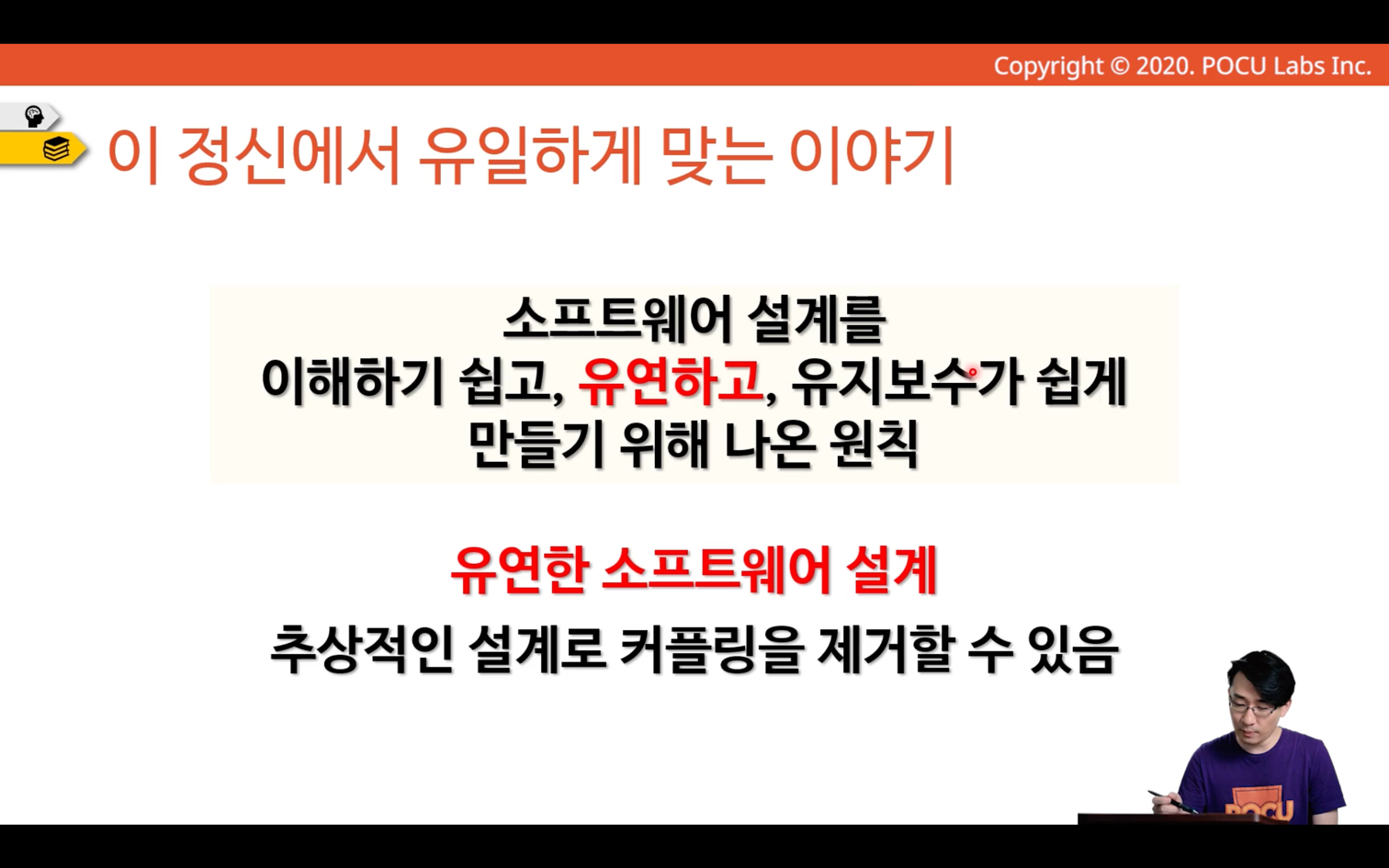 Copyright © 2020. POCU Labs Inc.

이 정신에서 유일하게 맞는 이야기

소프트웨어 설계를
이해하기 쉽고, 유연하고, 유지보수가 쉽게
만들기 위해 나온 원칙

유연한 소프트웨어 설계

추상적인 설계로 커플링을 제거할 수 있음

POCU